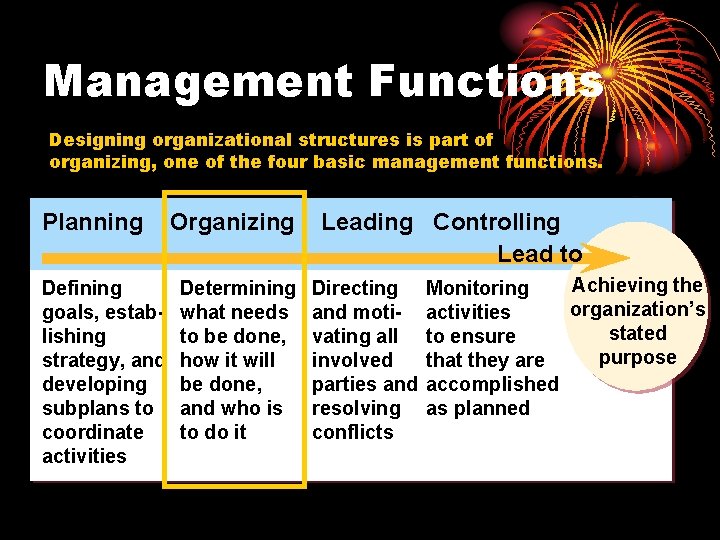 Management Functions

Designing organizational structures is part of organizing, one of the four basic management functions.

| Planning | Organizing | Leading | Controlling |
|---|---|---|---|
| Defining goals, establishing strategy, and developing subplans to coordinate activities | Determining what needs to be done, how it will be done, and who is to do it | Directing and motivating all involved parties and resolving conflicts | Monitoring activities to ensure that they are accomplished as planned |

Lead to

Achieving the organization's stated purpose